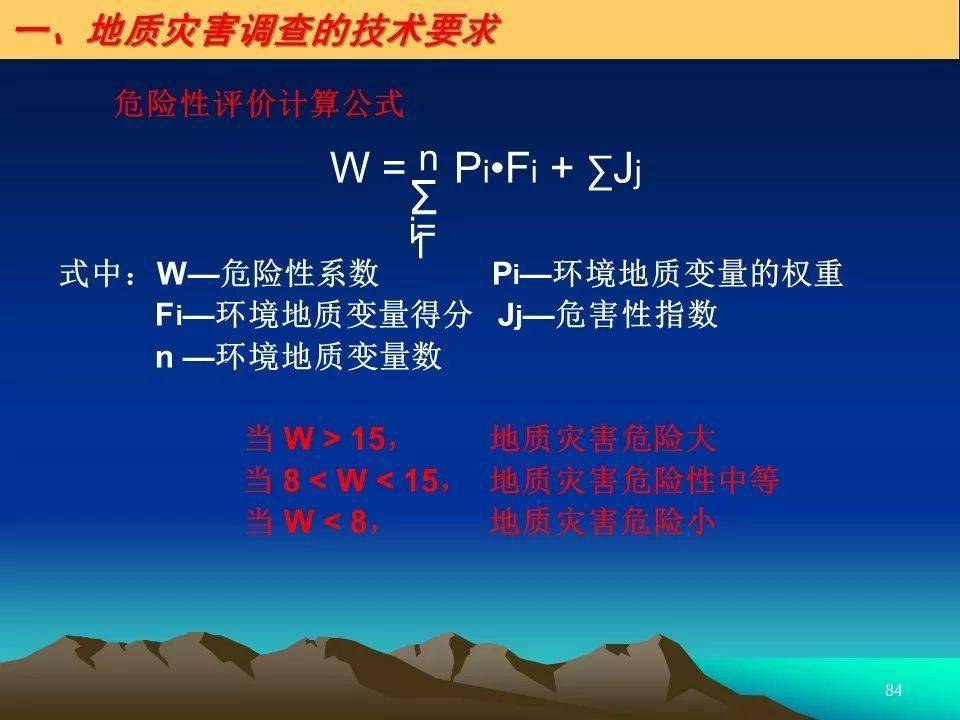 一、地质灾害调查的技术要求

危险性评价计算公式

$W = \sum_{i=1}^{n} P_i \cdot F_i + \sum J_j$

式中：W—危险性系数　　Pi—环境地质变量的权重
Fi—环境地质变量得分　Jj—危害性指数
n —环境地质变量数

当 W > 15，　　地质灾害危险大
当 8 < W < 15，　地质灾害危险性中等
当 W < 8，　　地质灾害危险小

84